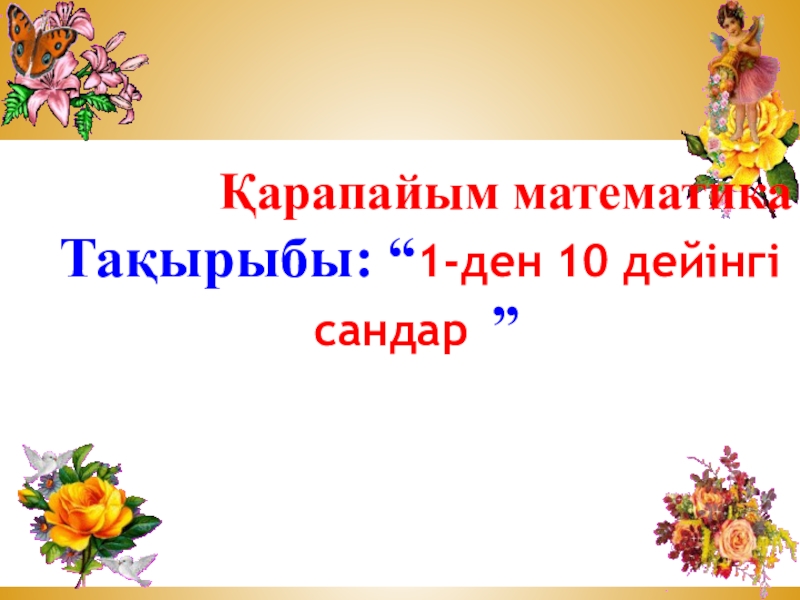 Қарапайым математика

Тақырыбы: “1-ден 10 дейінгі сандар ”